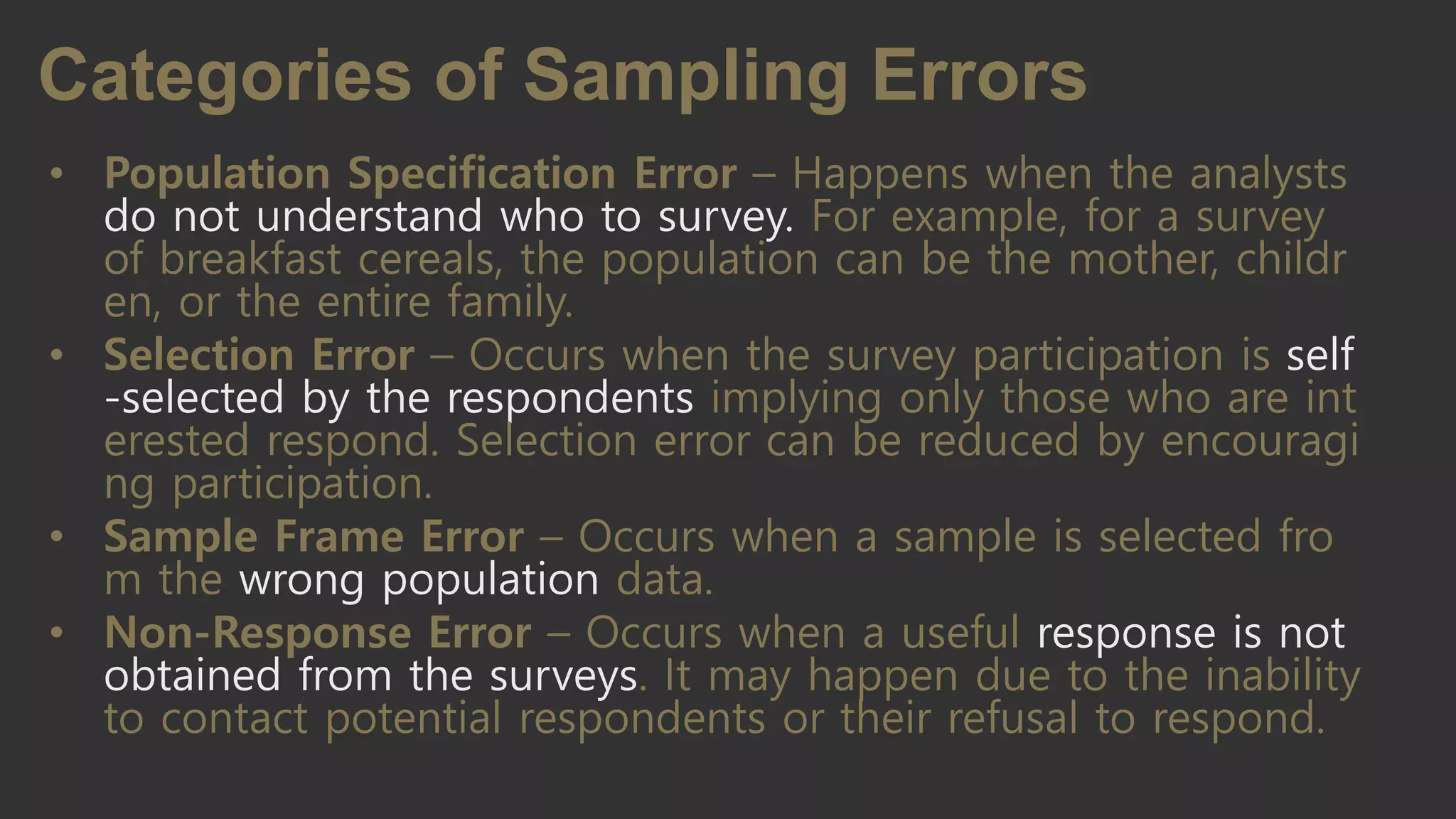 Categories of Sampling Errors

• Population Specification Error – Happens when the analysts do not understand who to survey. For example, for a survey of breakfast cereals, the population can be the mother, children, or the entire family.
• Selection Error – Occurs when the survey participation is self-selected by the respondents implying only those who are interested respond. Selection error can be reduced by encouraging participation.
• Sample Frame Error – Occurs when a sample is selected from the wrong population data.
• Non-Response Error – Occurs when a useful response is not obtained from the surveys. It may happen due to the inability to contact potential respondents or their refusal to respond.